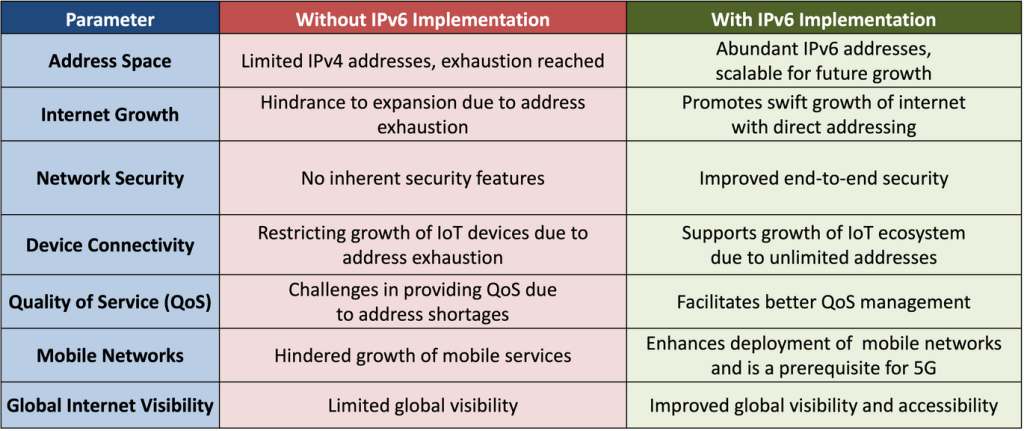 | Parameter | Without IPv6 Implementation | With IPv6 Implementation |
|---|---|---|
| Address Space | Limited IPv4 addresses, exhaustion reached | Abundant IPv6 addresses, scalable for future growth |
| Internet Growth | Hindrance to expansion due to address exhaustion | Promotes swift growth of internet with direct addressing |
| Network Security | No inherent security features | Improved end-to-end security |
| Device Connectivity | Restricting growth of IoT devices due to address exhaustion | Supports growth of IoT ecosystem due to unlimited addresses |
| Quality of Service (QoS) | Challenges in providing QoS due to address shortages | Facilitates better QoS management |
| Mobile Networks | Hindered growth of mobile services | Enhances deployment of mobile networks and is a prerequisite for 5G |
| Global Internet Visibility | Limited global visibility | Improved global visibility and accessibility |